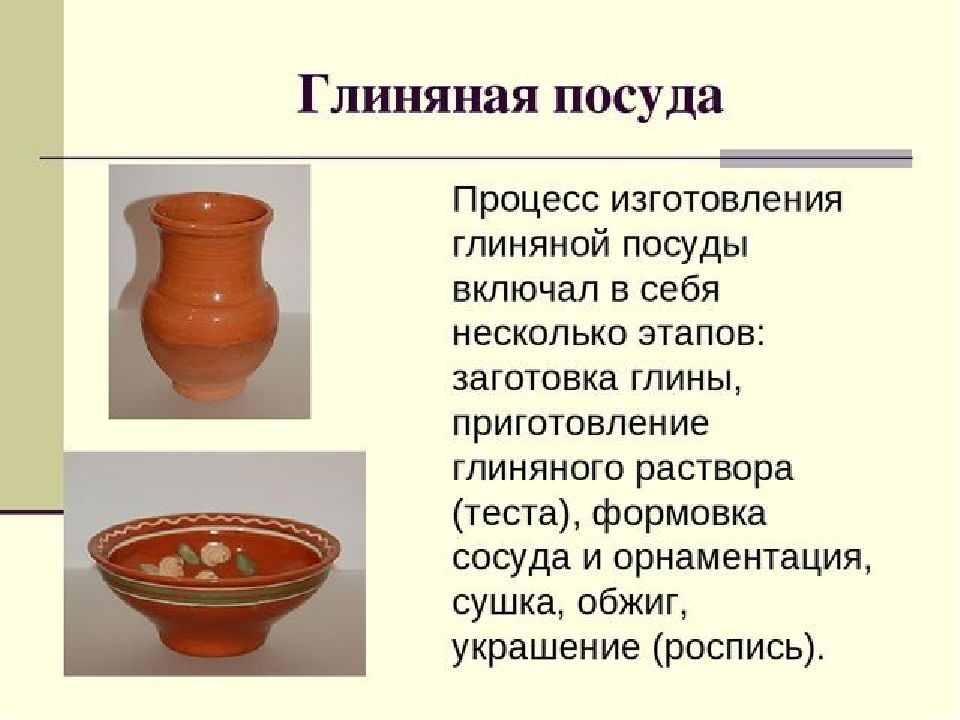 Глиняная посуда

Процесс изготовления глиняной посуды включал в себя несколько этапов: заготовка глины, приготовление глиняного раствора (теста), формовка сосуда и орнаментация, сушка, обжиг, украшение (роспись).